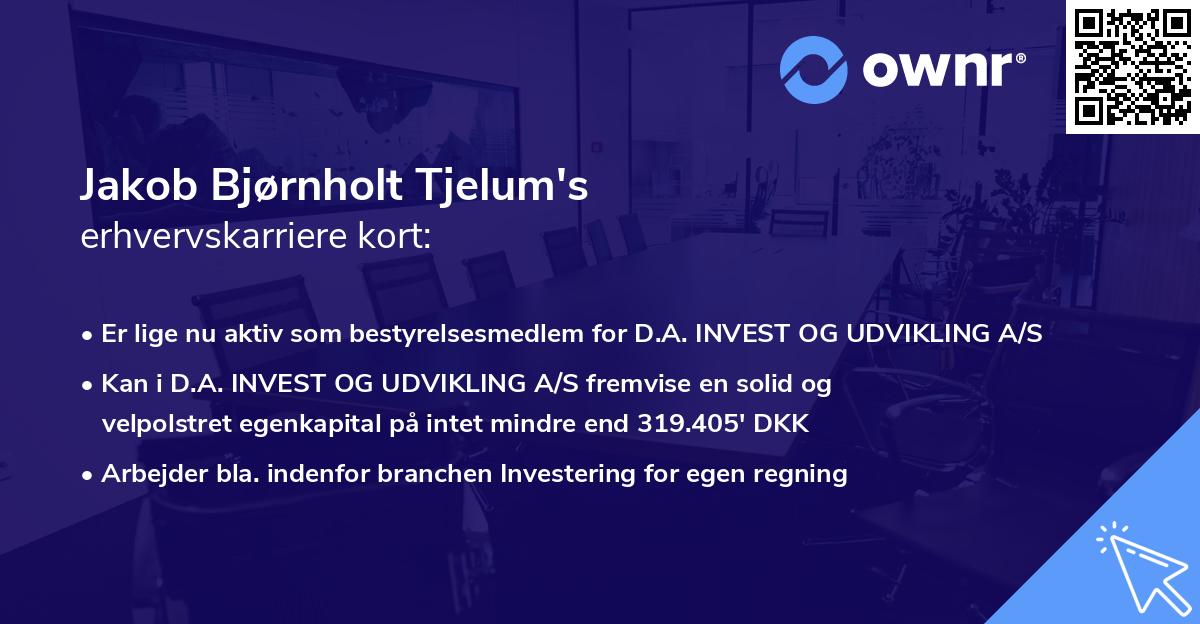 ownr®

Jakob Bjørnholt Tjelum's
erhvervskarriere kort:

• Er lige nu aktiv som bestyrelsesmedlem for D.A. INVEST OG UDVIKLING A/S
• Kan i D.A. INVEST OG UDVIKLING A/S fremvise en solid og velpolstret egenkapital på intet mindre end 319.405' DKK
• Arbejder bla. indenfor branchen Investering for egen regning